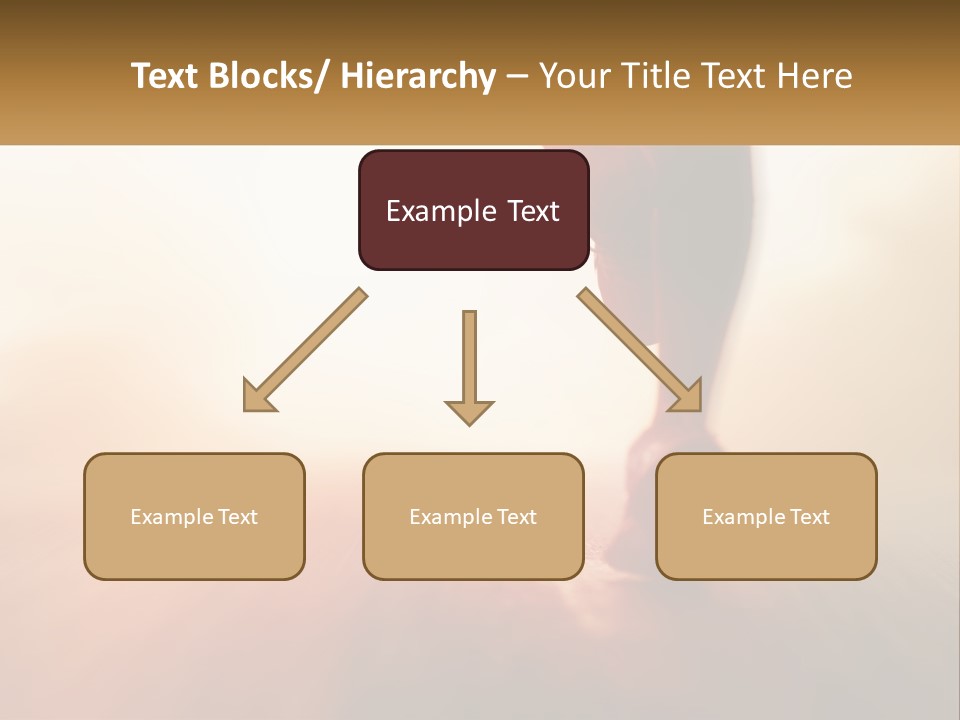 Text Blocks/ Hierarchy – Your Title Text Here

Example Text

Example Text

Example Text

Example Text